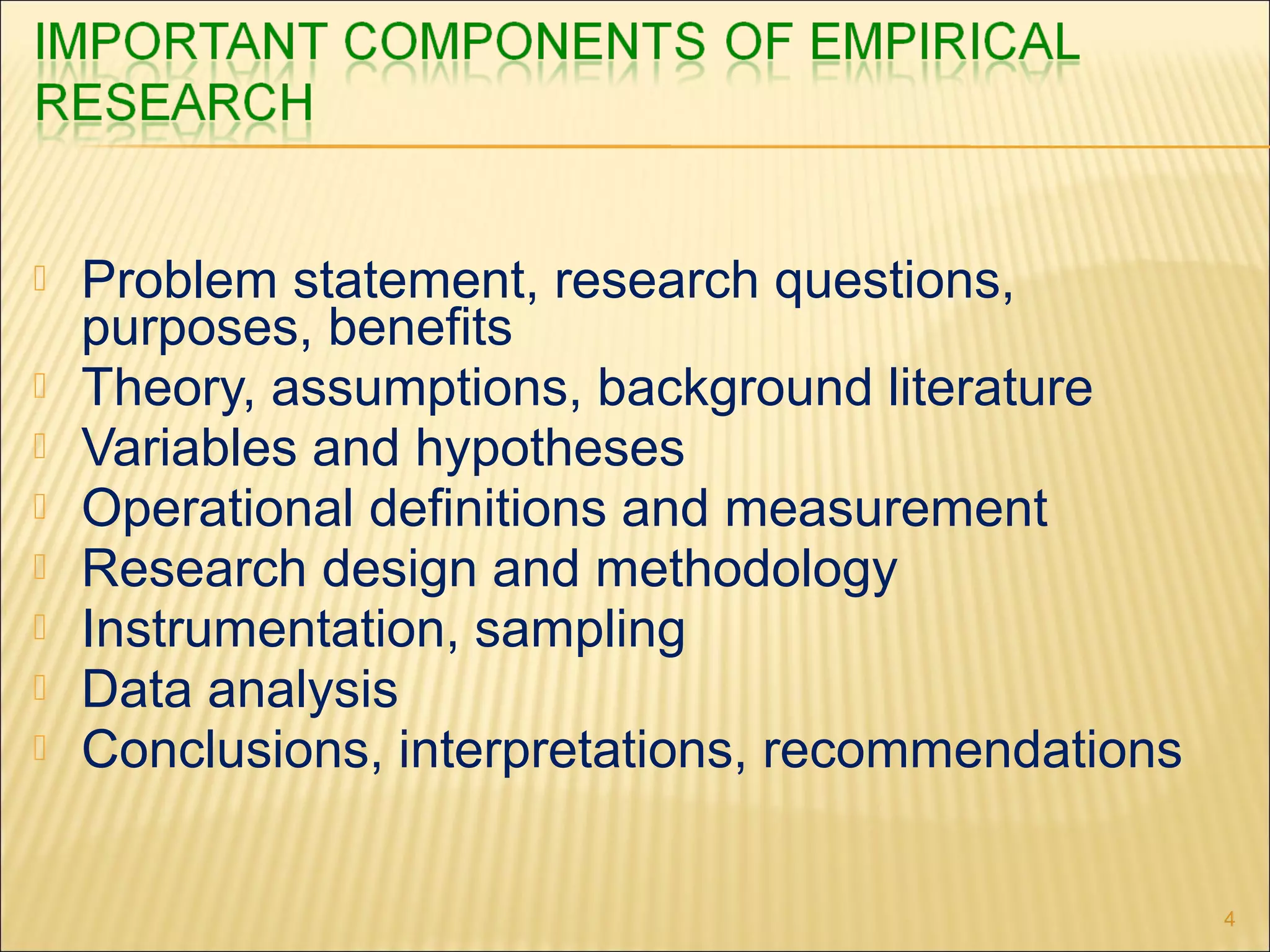 IMPORTANT COMPONENTS OF EMPIRICAL RESEARCH

Problem statement, research questions, purposes, benefits
Theory, assumptions, background literature
Variables and hypotheses
Operational definitions and measurement
Research design and methodology
Instrumentation, sampling
Data analysis
Conclusions, interpretations, recommendations

4